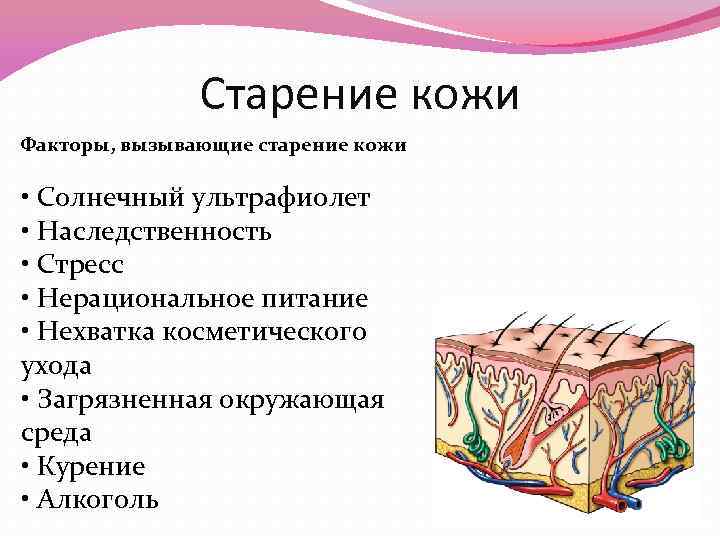 Старение кожи

Факторы, вызывающие старение кожи

• Солнечный ультрафиолет
• Наследственность
• Стресс
• Нерациональное питание
• Нехватка косметического ухода
• Загрязненная окружающая среда
• Курение
• Алкоголь